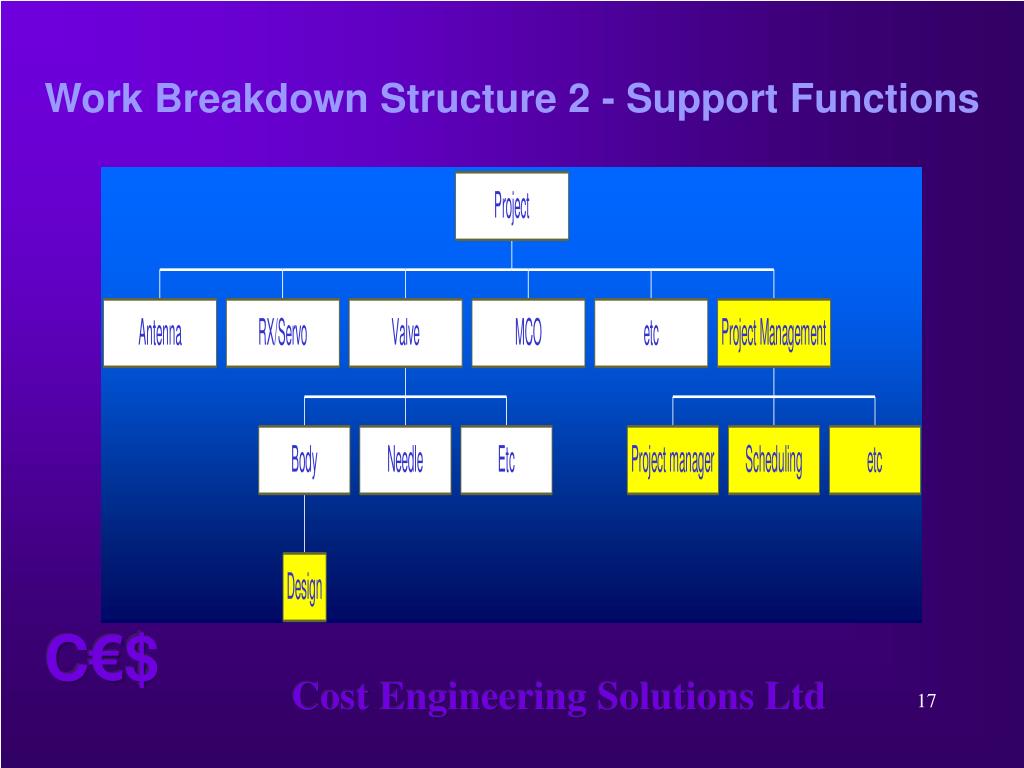 Work Breakdown Structure 2 - Support Functions

Project

Antenna

RX/Servo

Valve

MCO

etc

Project Management

Body

Needle

Etc

Project manager

Scheduling

etc

Design

C€$

Cost Engineering Solutions Ltd

17